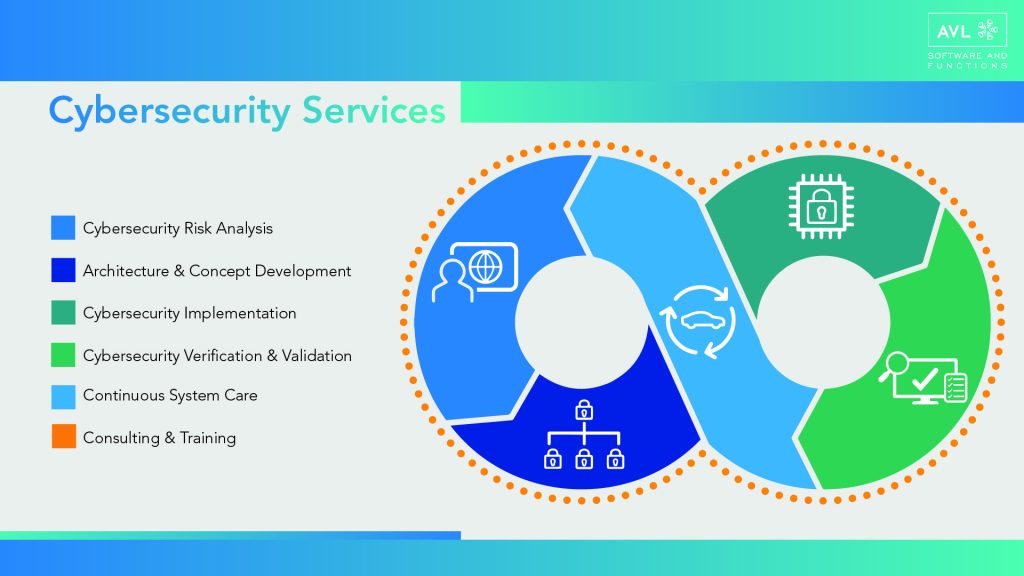 AVL
SOFTWARE AND FUNCTIONS

Cybersecurity Services

Cybersecurity Risk Analysis

Architecture & Concept Development

Cybersecurity Implementation

Cybersecurity Verification & Validation

Continuous System Care

Consulting & Training